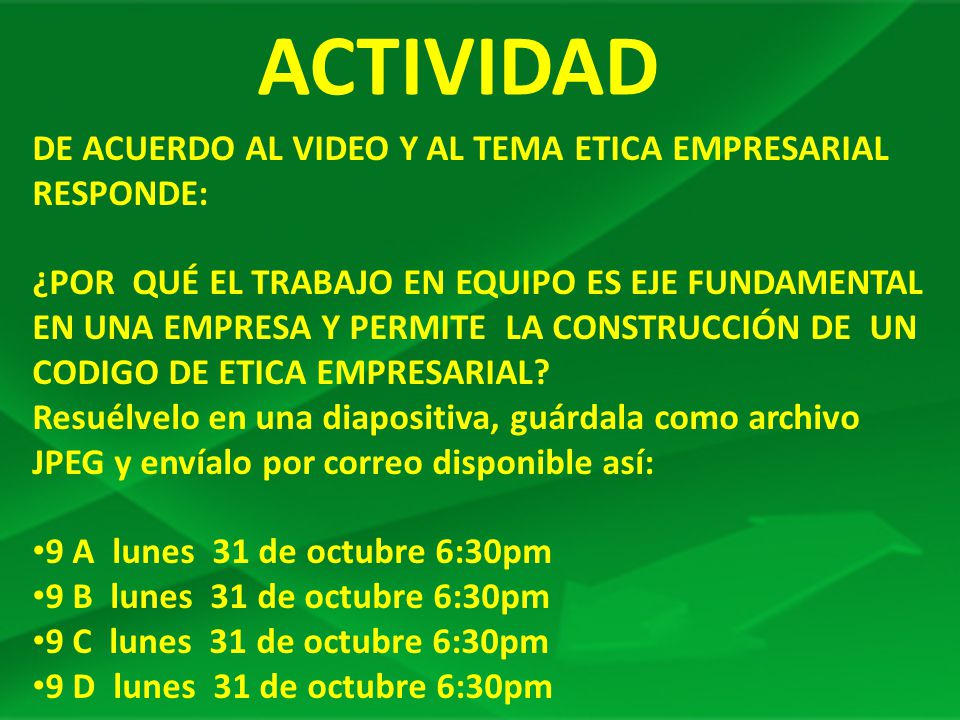 ACTIVIDAD

DE ACUERDO AL VIDEO Y AL TEMA ETICA EMPRESARIAL RESPONDE:

¿POR QUÉ EL TRABAJO EN EQUIPO ES EJE FUNDAMENTAL EN UNA EMPRESA Y PERMITE LA CONSTRUCCIÓN DE UN CODIGO DE ETICA EMPRESARIAL?
Resuélvelo en una diapositiva, guárdala como archivo JPEG y envíalo por correo disponible así:

•9 A lunes 31 de octubre 6:30pm
•9 B lunes 31 de octubre 6:30pm
•9 C lunes 31 de octubre 6:30pm
•9 D lunes 31 de octubre 6:30pm